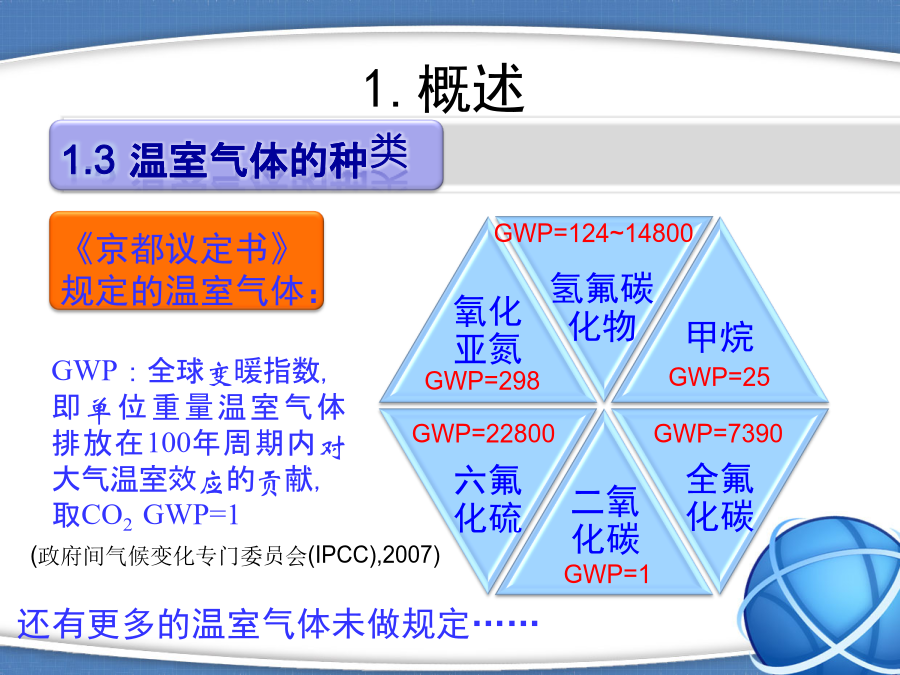 1. 概述

1.3 温室气体的种类

《京都议定书》规定的温室气体：

GWP：全球变暖指数，即单位重量温室气体排放在100年周期内对大气温室效应的贡献，取$CO_2$ GWP=1

(政府间气候变化专门委员会(IPCC),2007)

GWP=124~14800
氢氟碳化物

氧化亚氮
GWP=298

甲烷
GWP=25

GWP=22800
六氟化硫

二氧化碳
GWP=1

GWP=7390
全氟化碳

还有更多的温室气体未做规定……